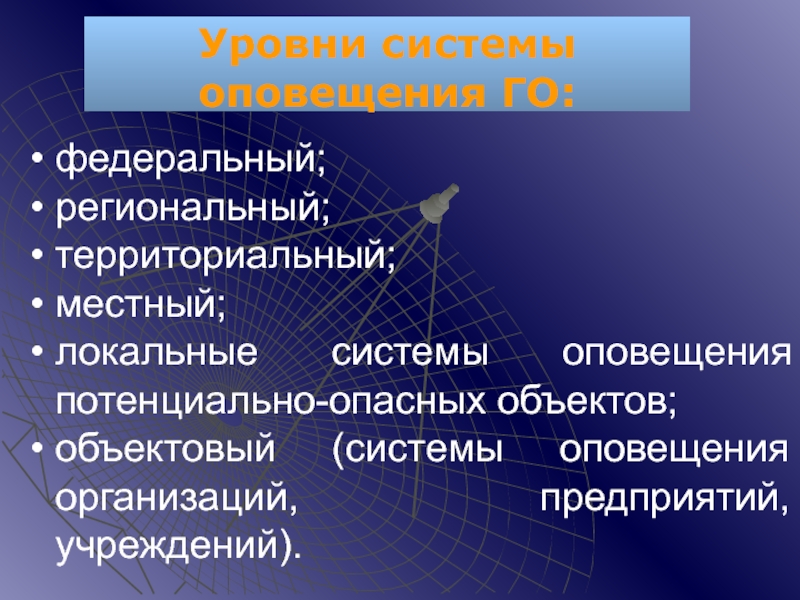 Уровни системы оповещения ГО:

• федеральный;
• региональный;
• территориальный;
• местный;
• локальные системы оповещения потенциально-опасных объектов;
• объектовый (системы оповещения организаций, предприятий, учреждений).